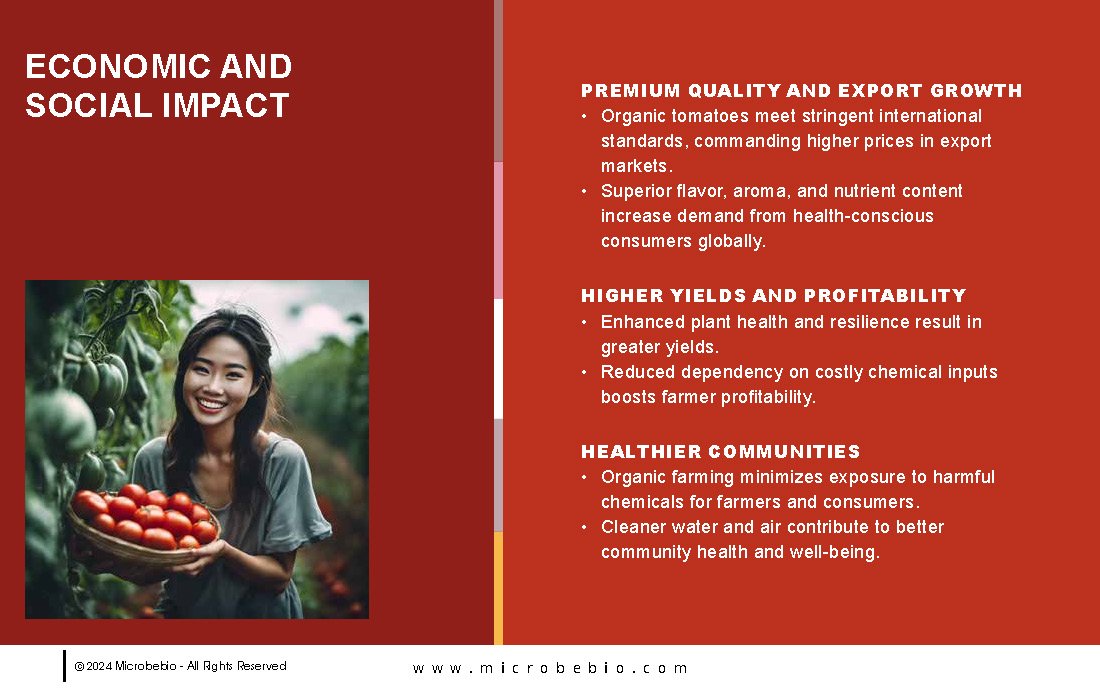 ECONOMIC AND SOCIAL IMPACT

PREMIUM QUALITY AND EXPORT GROWTH
• Organic tomatoes meet stringent international standards, commanding higher prices in export markets.
• Superior flavor, aroma, and nutrient content increase demand from health-conscious consumers globally.

HIGHER YIELDS AND PROFITABILITY
• Enhanced plant health and resilience result in greater yields.
• Reduced dependency on costly chemical inputs boosts farmer profitability.

HEALTHIER COMMUNITIES
• Organic farming minimizes exposure to harmful chemicals for farmers and consumers.
• Cleaner water and air contribute to better community health and well-being.

© 2024 Microbebio - All Rights Reserved

www.microbebio.com